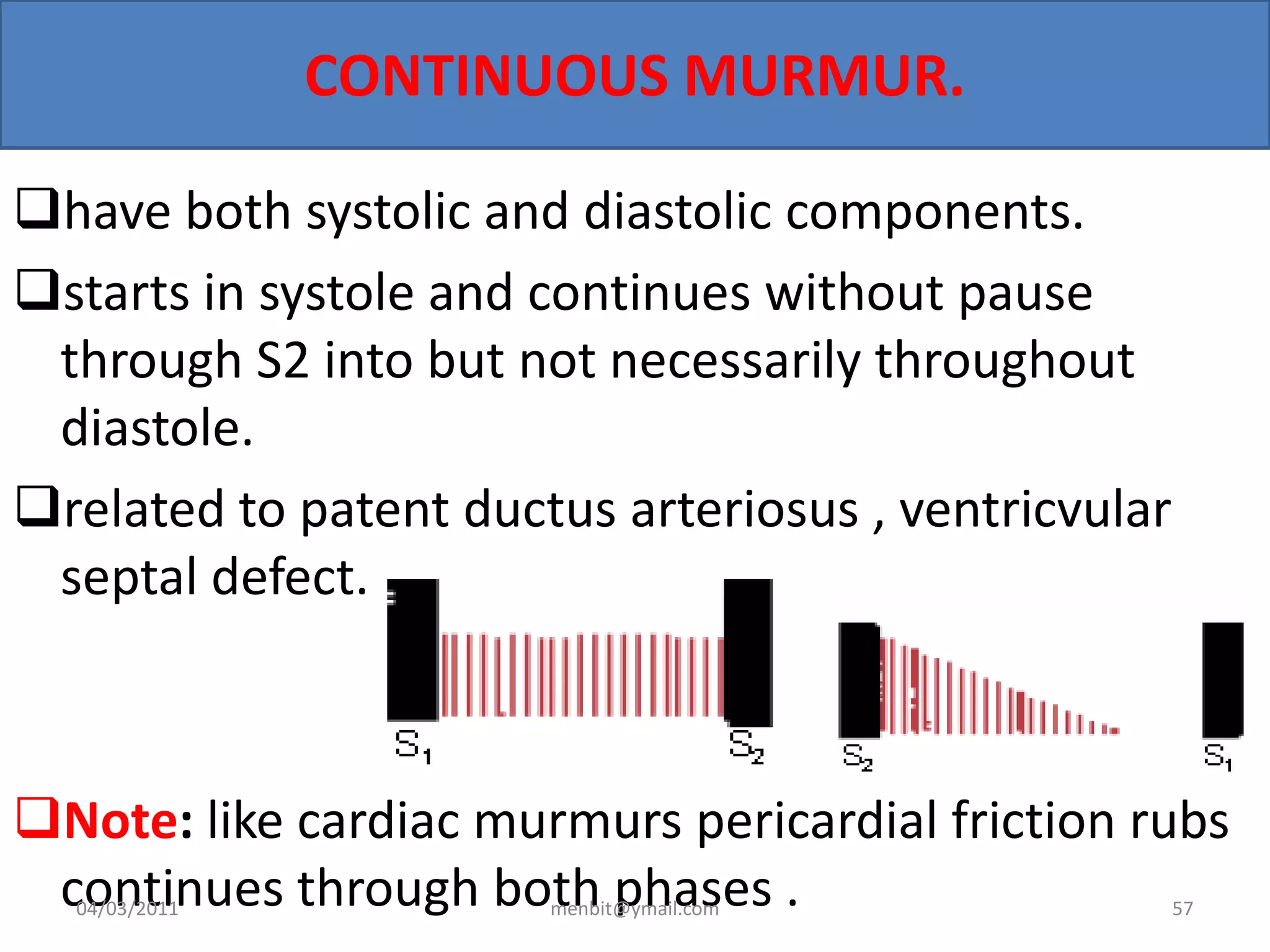 CONTINUOUS MURMUR.

❑have both systolic and diastolic components.

❑starts in systole and continues without pause through S2 into but not necessarily throughout diastole.

❑related to patent ductus arteriosus , ventricvular septal defect.

$S_1$ $S_2$ $S_2$ $S_1$

❑Note: like cardiac murmurs pericardial friction rubs continues through both phases .

04/03/2011 menbit@ymail.com 57